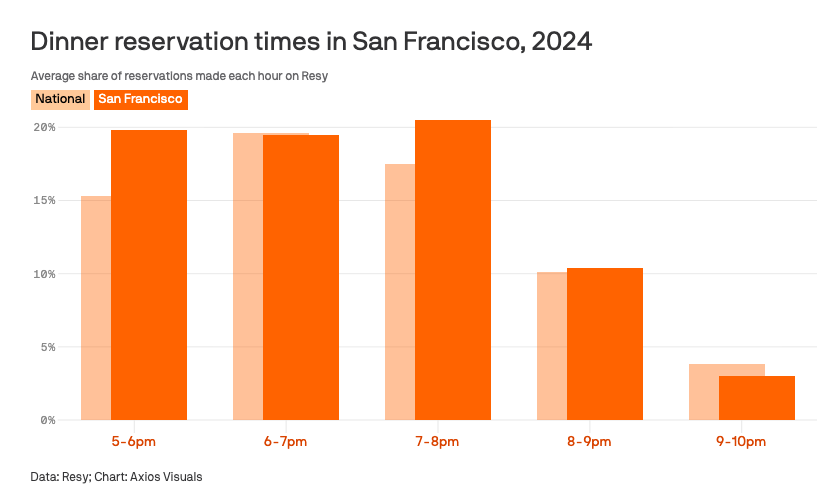 Dinner reservation times in San Francisco, 2024

Average share of reservations made each hour on Resy

National San Francisco

20%
15%
10%
5%
0%

5-6pm 6-7pm 7-8pm 8-9pm 9-10pm

Data: Resy; Chart: Axios Visuals